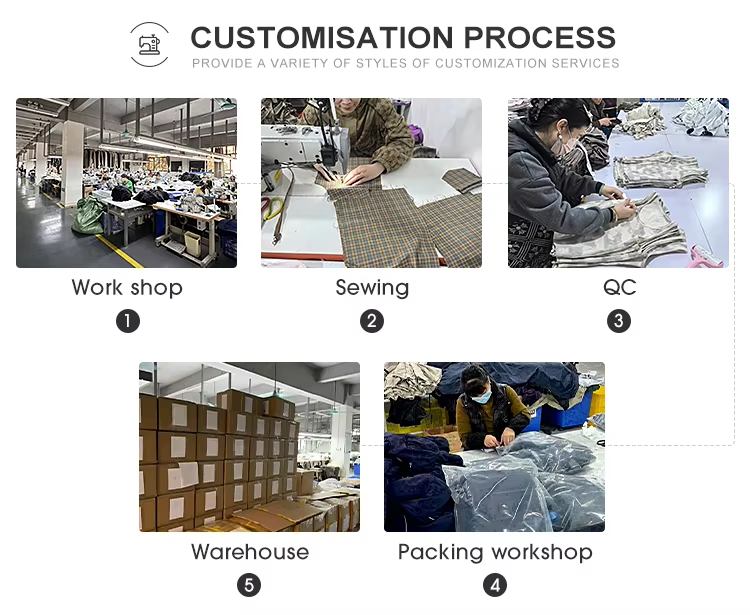 CUSTOMISATION PROCESS
PROVIDE A VARIETY OF STYLES OF CUSTOMIZATION SERVICES

Work shop
1

Sewing
2

QC
3

Warehouse
5

Packing workshop
4